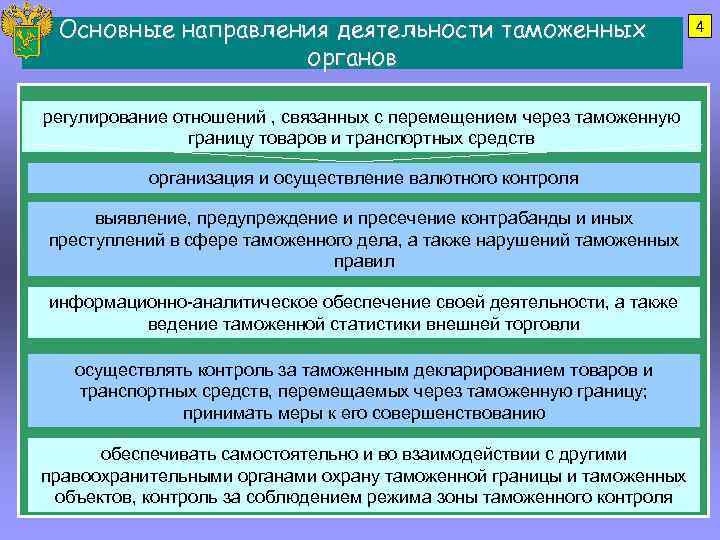 Основные направления деятельности таможенных органов

4

регулирование отношений , связанных с перемещением через таможенную границу товаров и транспортных средств

организация и осуществление валютного контроля

выявление, предупреждение и пресечение контрабанды и иных преступлений в сфере таможенного дела, а также нарушений таможенных правил

информационно-аналитическое обеспечение своей деятельности, а также ведение таможенной статистики внешней торговли

осуществлять контроль за таможенным декларированием товаров и транспортных средств, перемещаемых через таможенную границу; принимать меры к его совершенствованию

обеспечивать самостоятельно и во взаимодействии с другими правоохранительными органами охрану таможенной границы и таможенных объектов, контроль за соблюдением режима зоны таможенного контроля